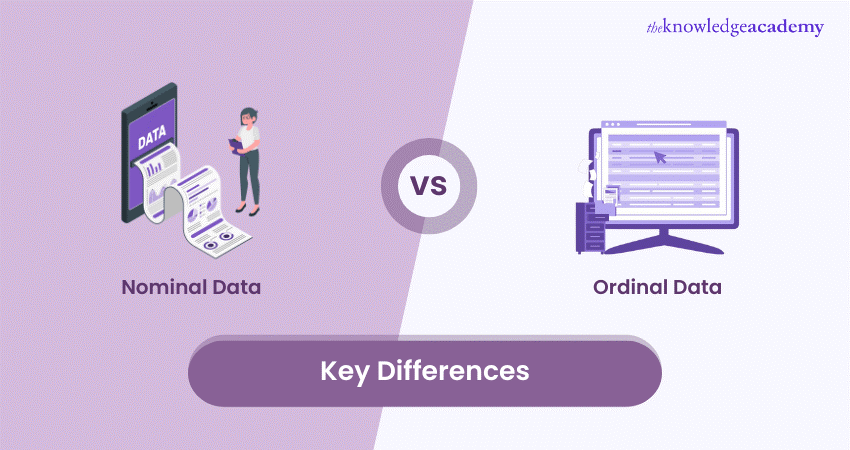 theknowledgeacademy

DATA

VS

Nominal Data

Ordinal Data

Key Differences